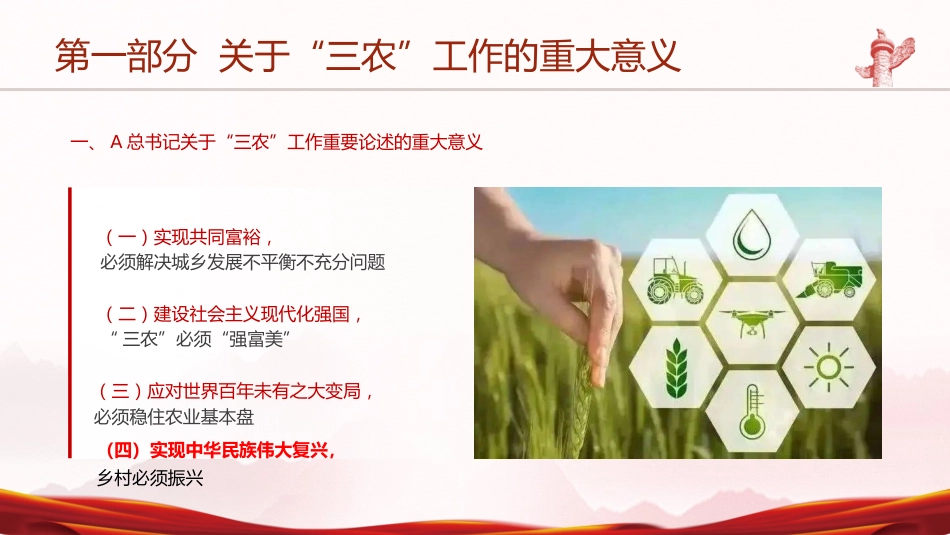 第一部分 关于“三农”工作的重大意义

一、A 总书记关于“三农”工作重要论述的重大意义

（一）实现共同富裕，
必须解决城乡发展不平衡不充分问题

（二）建设社会主义现代化强国，
“三农”必须“强富美”

（三）应对世界百年未有之大变局，
必须稳住农业基本盘

（四）实现中华民族伟大复兴，
乡村必须振兴